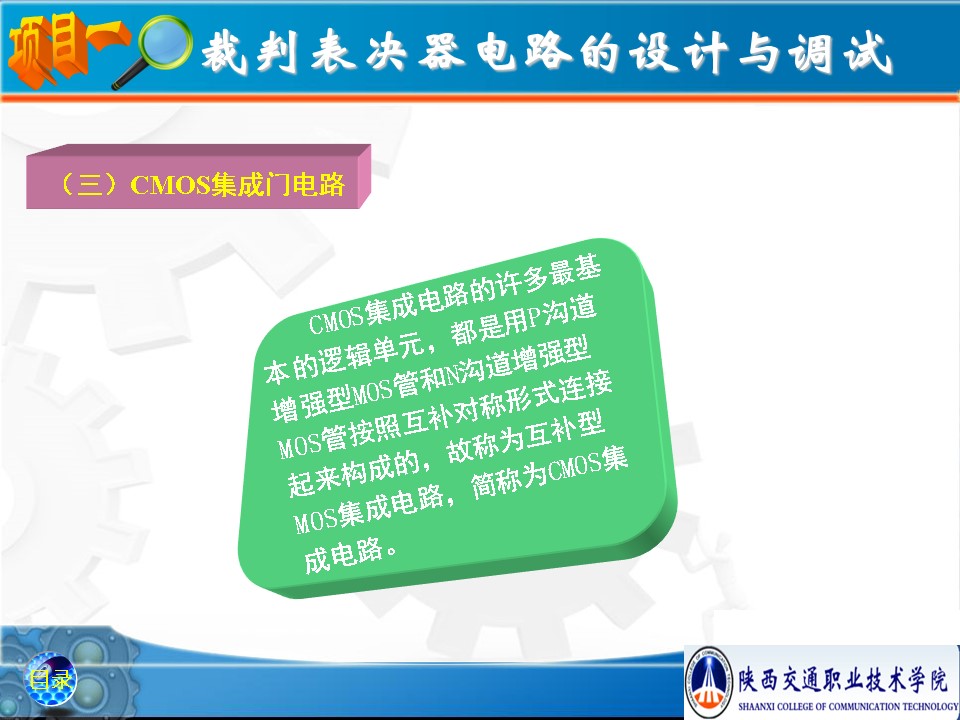 项目一 裁判表决器电路的设计与调试

（三）CMOS集成门电路

CMOS集成电路的许多最基本的逻辑单元，都是用P沟道增强型MOS管和N沟道增强型MOS管按照互补对称形式连接起来构成的，故称为互补型MOS集成电路，简称为CMOS集成电路。

目录

陕西交通职业技术学院
SHAANXI COLLEGE OF COMMUNICATION TECHNOLOGY